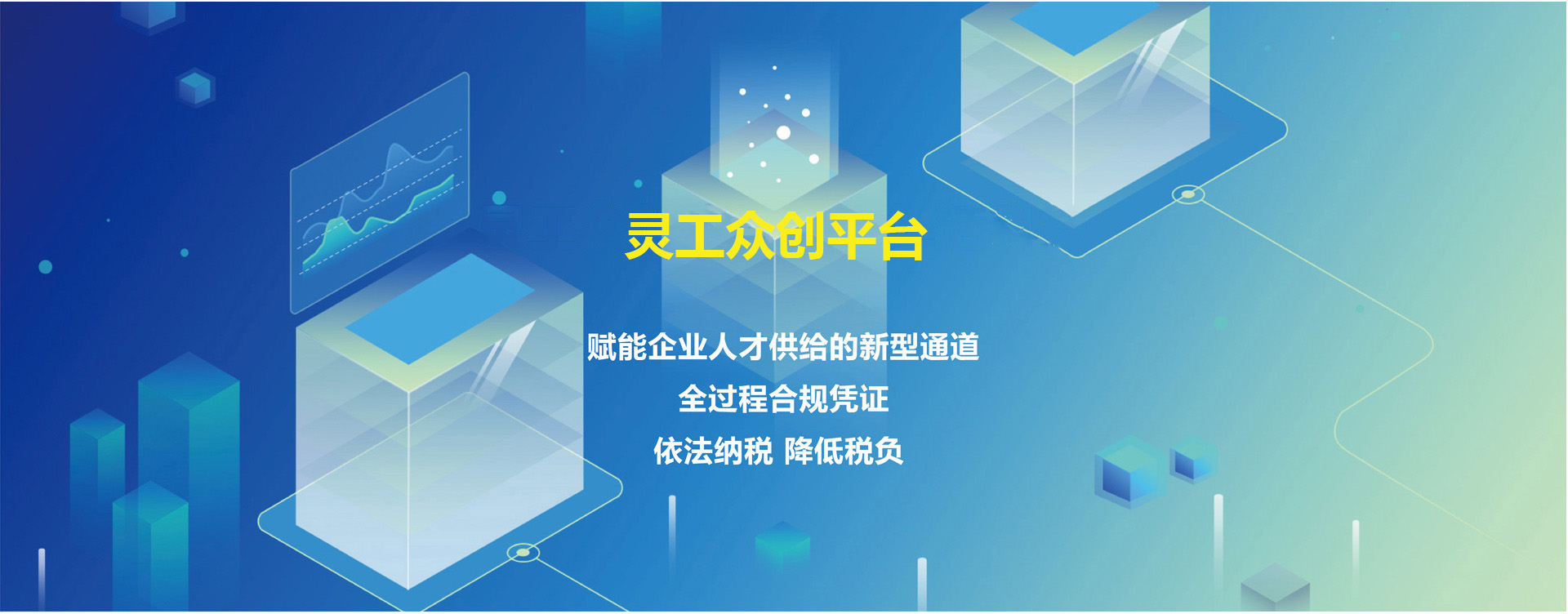 灵工众创平台

赋能企业人才供给的新型通道

全过程合规凭证

依法纳税 降低税负